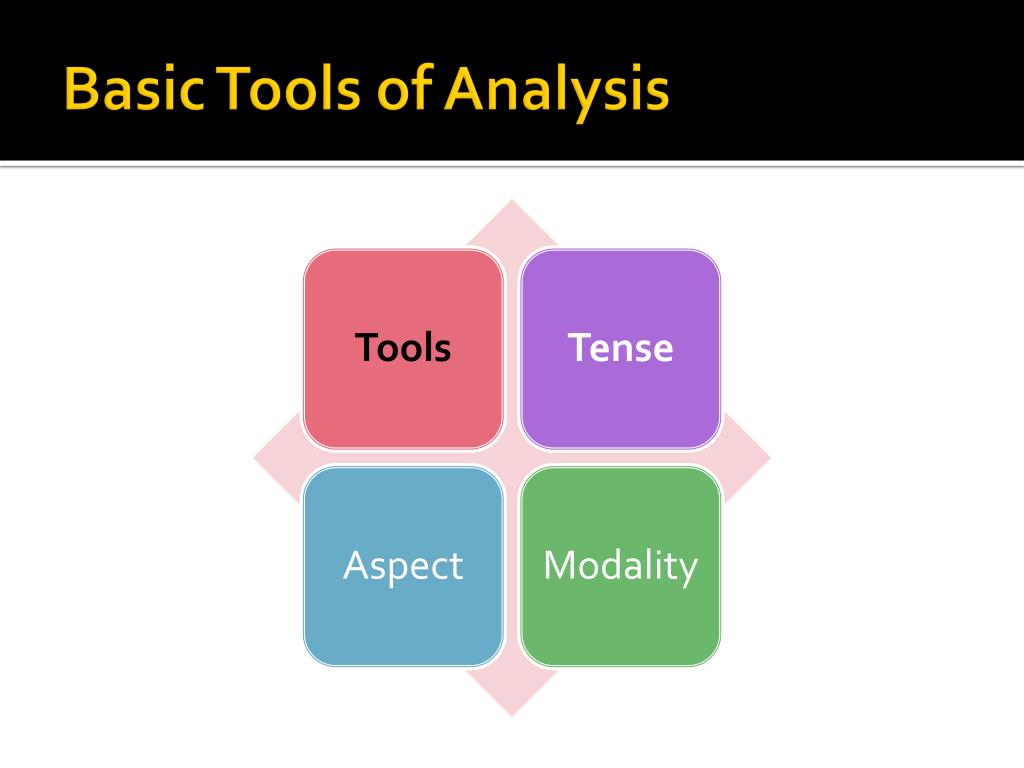 Basic Tools of Analysis

Tools

Tense

Aspect

Modality